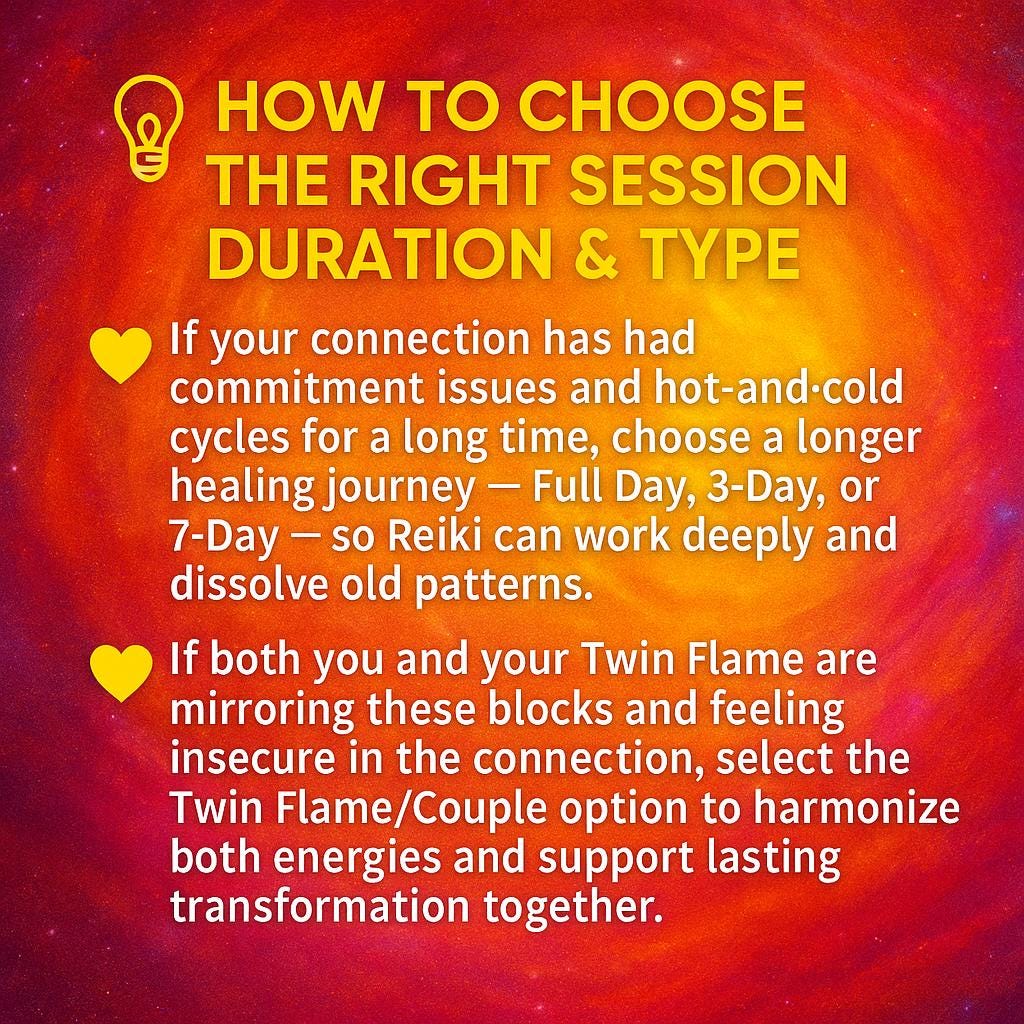 HOW TO CHOOSE THE RIGHT SESSION DURATION & TYPE

If your connection has had commitment issues and hot-and·cold cycles for a long time, choose a longer healing journey — Full Day, 3-Day, or 7-Day — so Reiki can work deeply and dissolve old patterns.

If both you and your Twin Flame are mirroring these blocks and feeling insecure in the connection, select the Twin Flame/Couple option to harmonize both energies and support lasting transformation together.